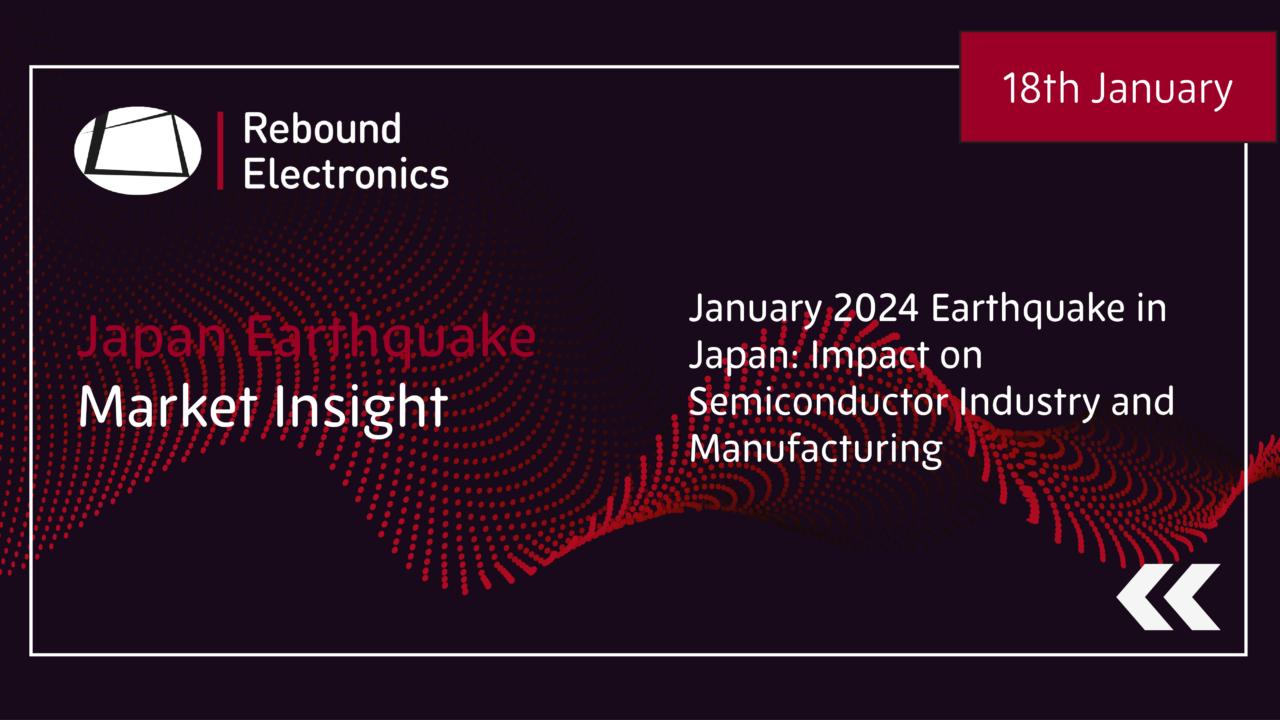 18th January

Rebound Electronics

Japan Earthquake
Market Insight

January 2024 Earthquake in Japan: Impact on Semiconductor Industry and Manufacturing